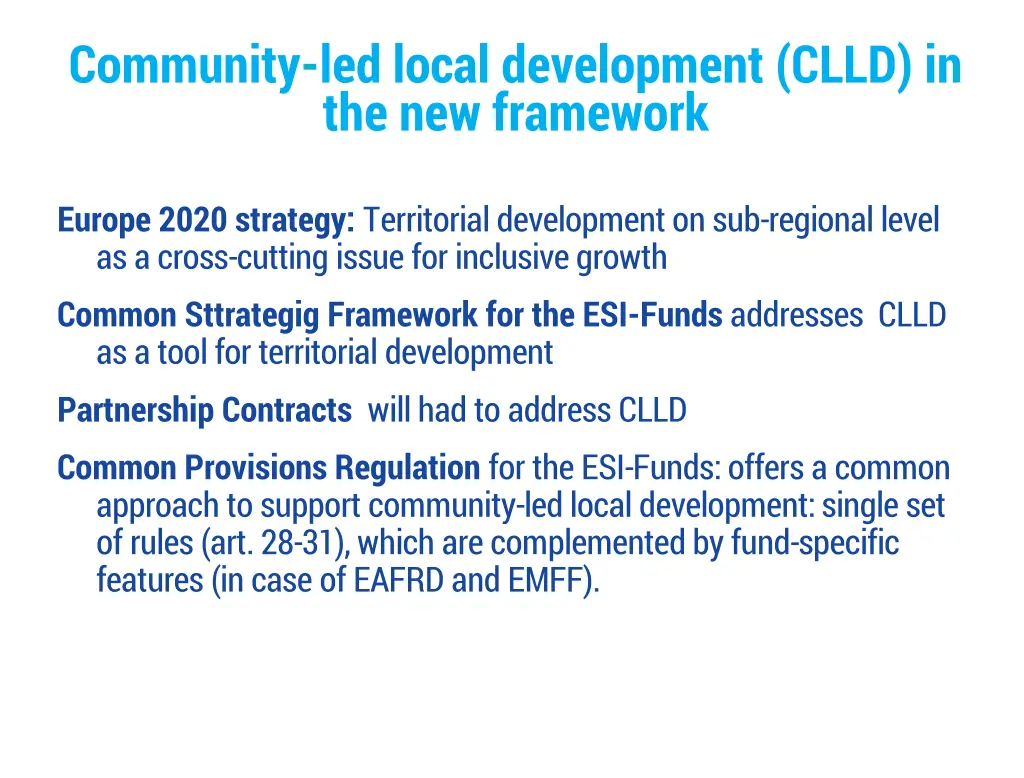 Community-led local development (CLLD) in the new framework

Europe 2020 strategy: Territorial development on sub-regional level as a cross-cutting issue for inclusive growth

Common Sttrategig Framework for the ESI-Funds addresses CLLD as a tool for territorial development

Partnership Contracts will had to address CLLD

Common Provisions Regulation for the ESI-Funds: offers a common approach to support community-led local development: single set of rules (art. 28-31), which are complemented by fund-specific features (in case of EAFRD and EMFF).